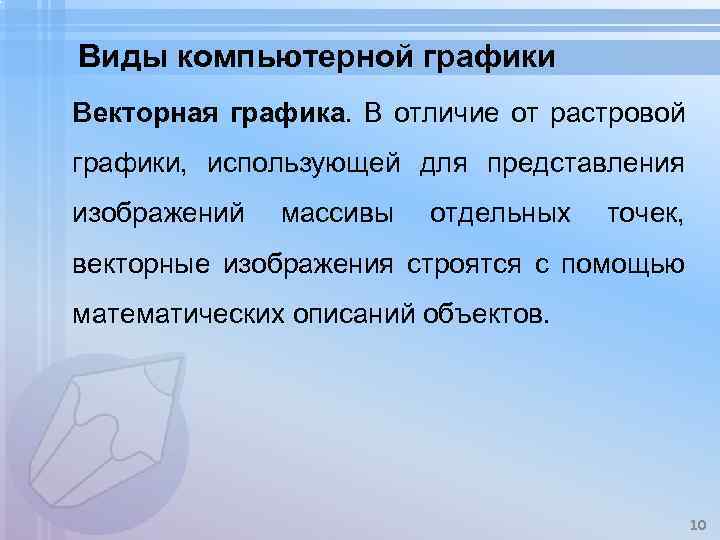 Виды компьютерной графики

Векторная графика. В отличие от растровой графики, использующей для представления изображений массивы отдельных точек, векторные изображения строятся с помощью математических описаний объектов.

10